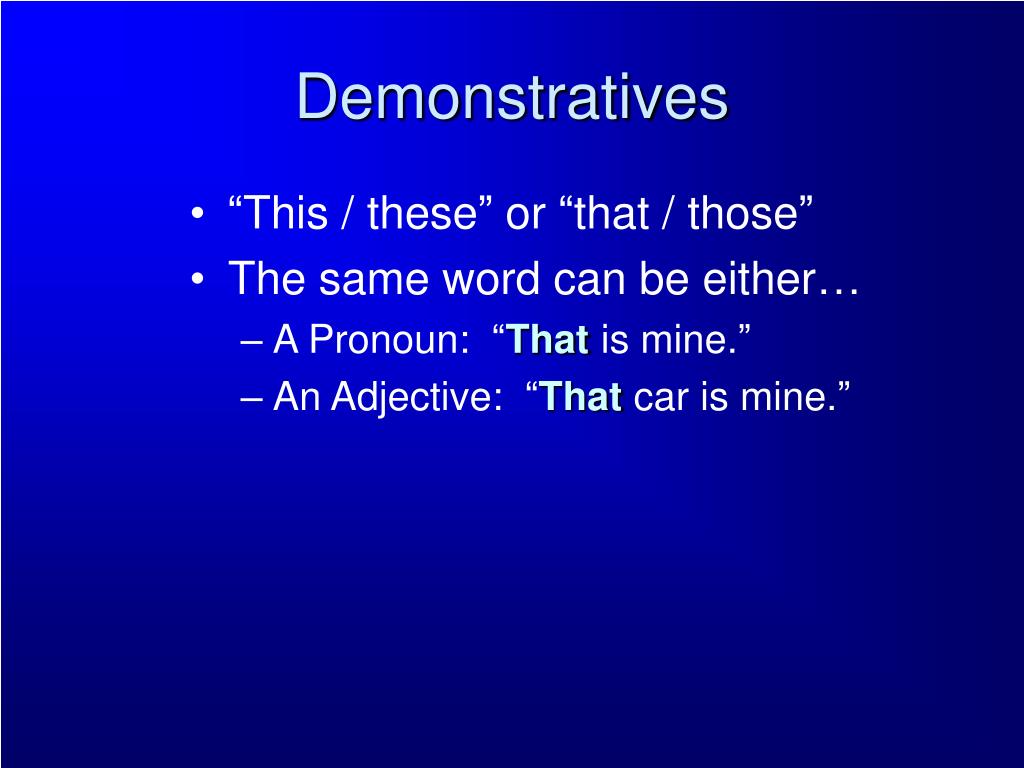 Demonstratives

• “This / these” or “that / those”
• The same word can be either…
– A Pronoun: “That is mine.”
– An Adjective: “That car is mine.”